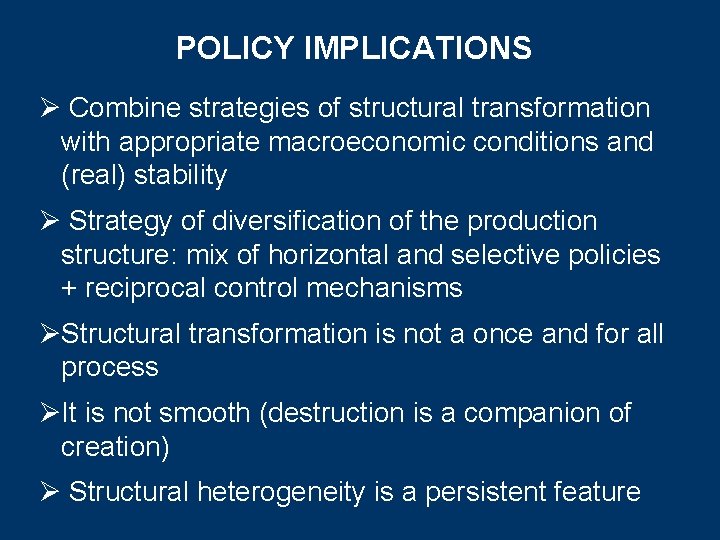 POLICY IMPLICATIONS

➢ Combine strategies of structural transformation with appropriate macroeconomic conditions and (real) stability

➢ Strategy of diversification of the production structure: mix of horizontal and selective policies + reciprocal control mechanisms

➢Structural transformation is not a once and for all process

➢It is not smooth (destruction is a companion of creation)

➢ Structural heterogeneity is a persistent feature